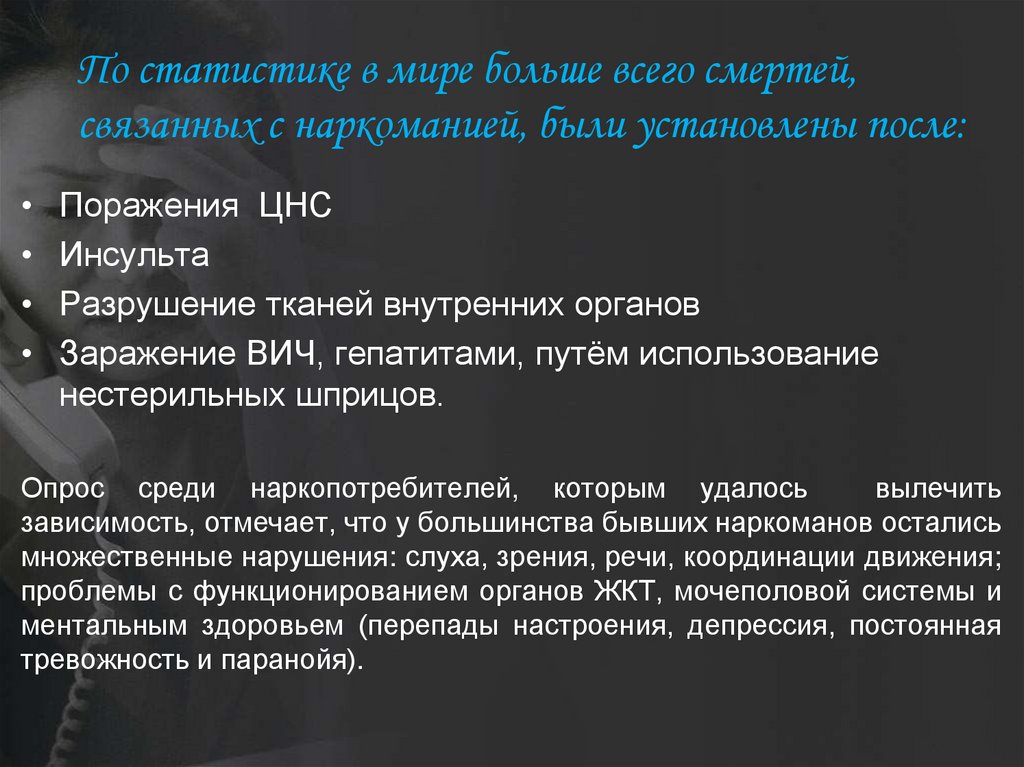 По статистике в мире больше всего смертей, связанных с наркоманией, были установлены после:

• Поражения ЦНС
• Инсульта
• Разрушение тканей внутренних органов
• Заражение ВИЧ, гепатитами, путём использование нестерильных шприцов.

Опрос среди наркопотребителей, которым удалось вылечить зависимость, отмечает, что у большинства бывших наркоманов остались множественные нарушения: слуха, зрения, речи, координации движения; проблемы с функционированием органов ЖКТ, мочеполовой системы и ментальным здоровьем (перепады настроения, депрессия, постоянная тревожность и паранойя).